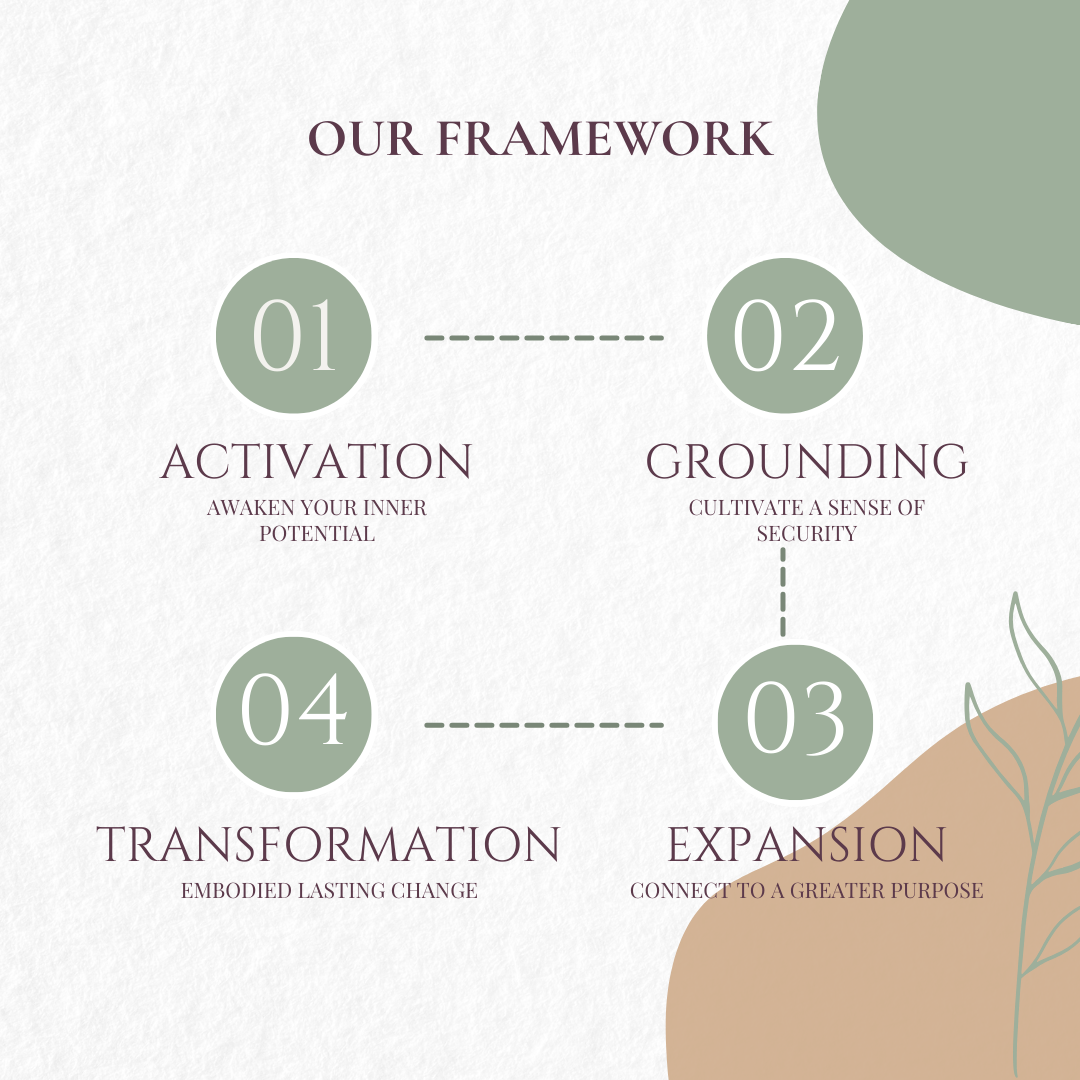 OUR FRAMEWORK

01

ACTIVATION

AWAKEN YOUR INNER POTENTIAL

02

GROUNDING

CULTIVATE A SENSE OF SECURITY

03

EXPANSION

CONNECT TO A GREATER PURPOSE

04

TRANSFORMATION

EMBODIED LASTING CHANGE